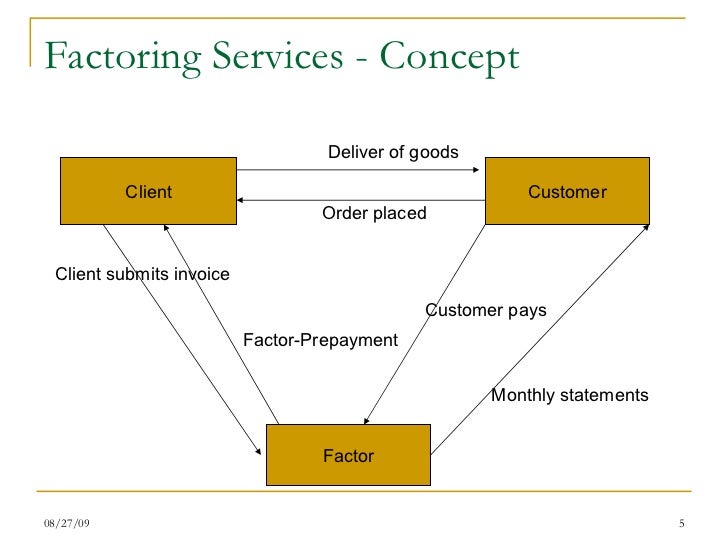 Factoring Services - Concept

Deliver of goods

Client

Customer

Order placed

Client submits invoice

Customer pays

Factor-Prepayment

Monthly statements

Factor

08/27/09

5